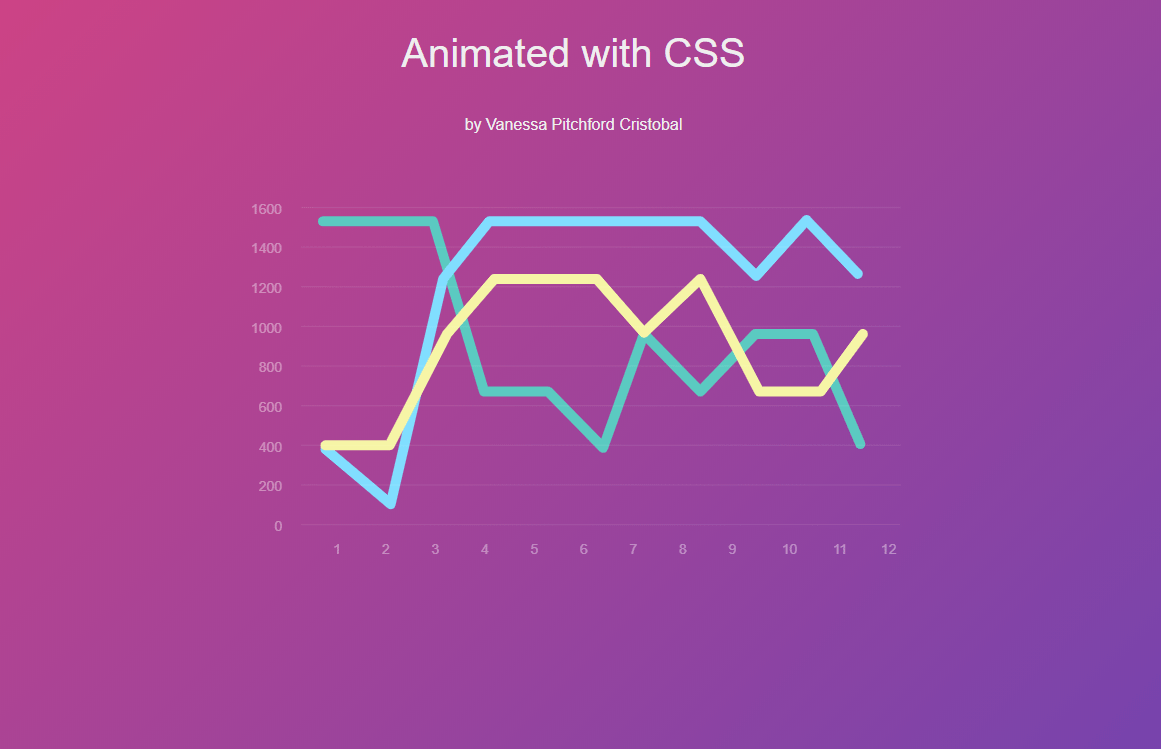 Animated with CSS

by Vanessa Pitchford Cristobal

1600
1400
1200
1000
800
600
400
200
0

1 2 3 4 5 6 7 8 9 10 11 12